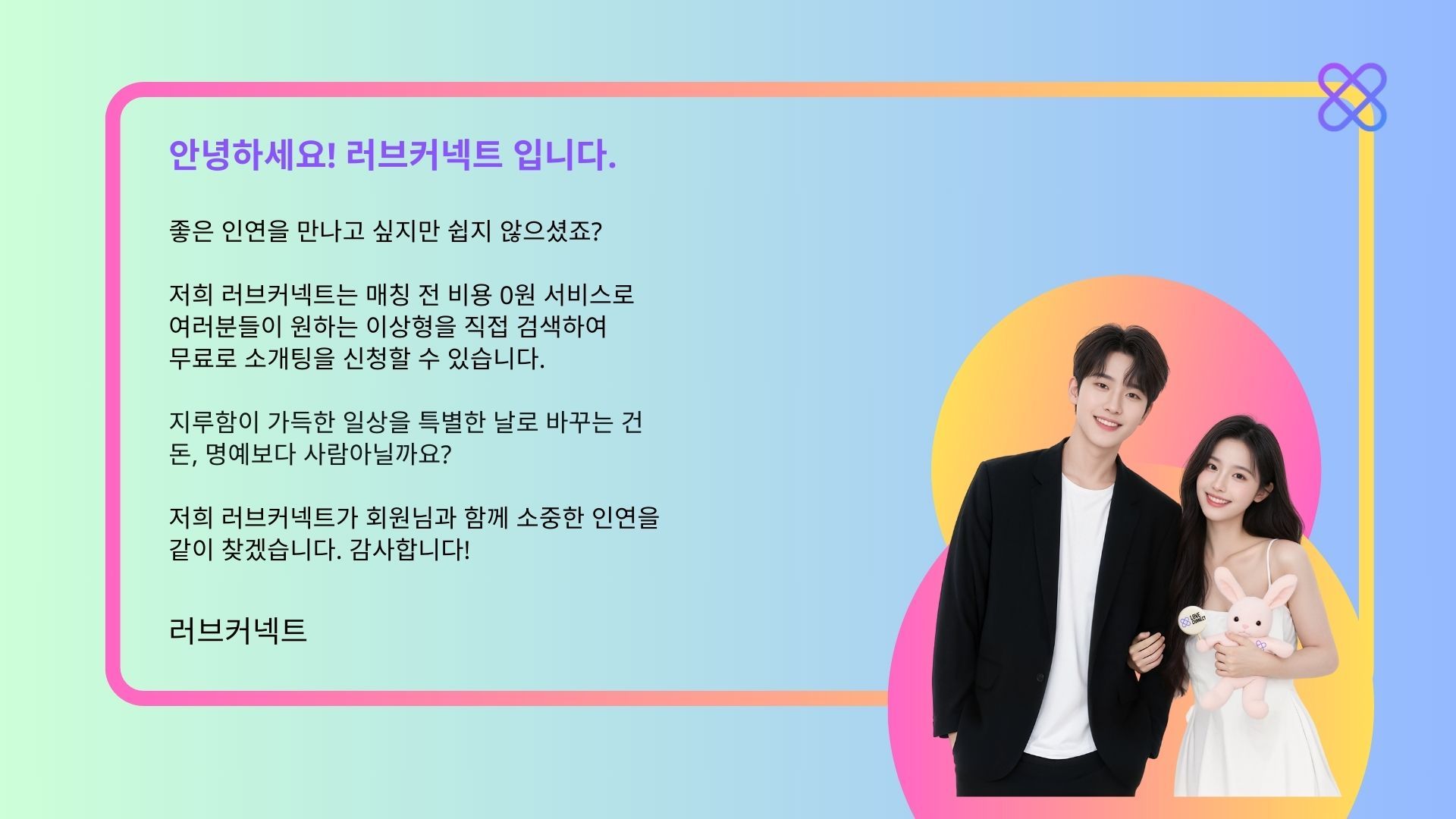 안녕하세요! 러브커넥트 입니다.

좋은 인연을 만나고 싶지만 쉽지 않으셨죠?

저희 러브커넥트는 매칭 전 비용 0원 서비스로 여러분들이 원하는 이상형을 직접 검색하여 무료로 소개팅을 신청할 수 있습니다.

지루함이 가득한 일상을 특별한 날로 바꾸는 건 돈, 명예보다 사람아닐까요?

저희 러브커넥트가 회원님과 함께 소중한 인연을 같이 찾겠습니다. 감사합니다!

러브커넥트

LOVE CONNECT